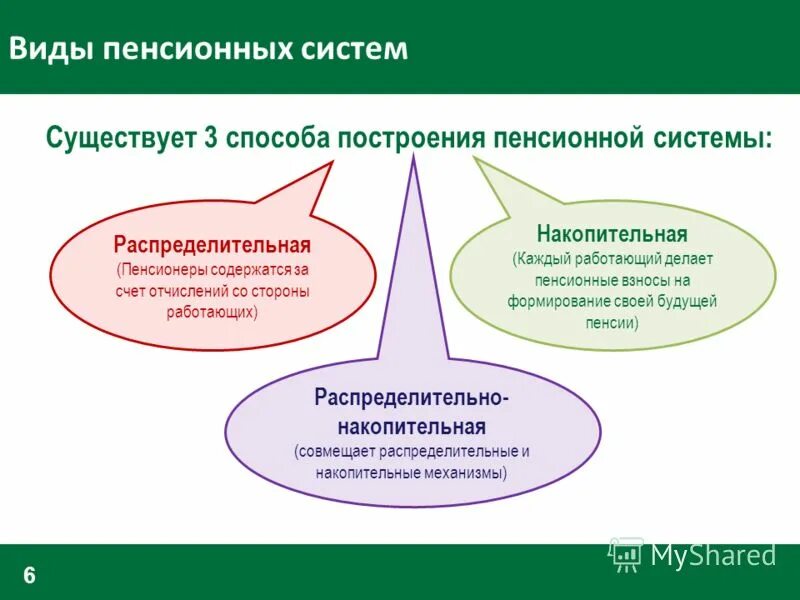 Виды пенсионных систем

Существует 3 способа построения пенсионной системы:

Распределительная
(Пенсионеры содержатся за счет отчислений со стороны работающих)

Накопительная
(Каждый работающий делает пенсионные взносы на формирование своей будущей пенсии)

Распределительно-накопительная
(совмещает распределительные и накопительные механизмы)

6

MyShared